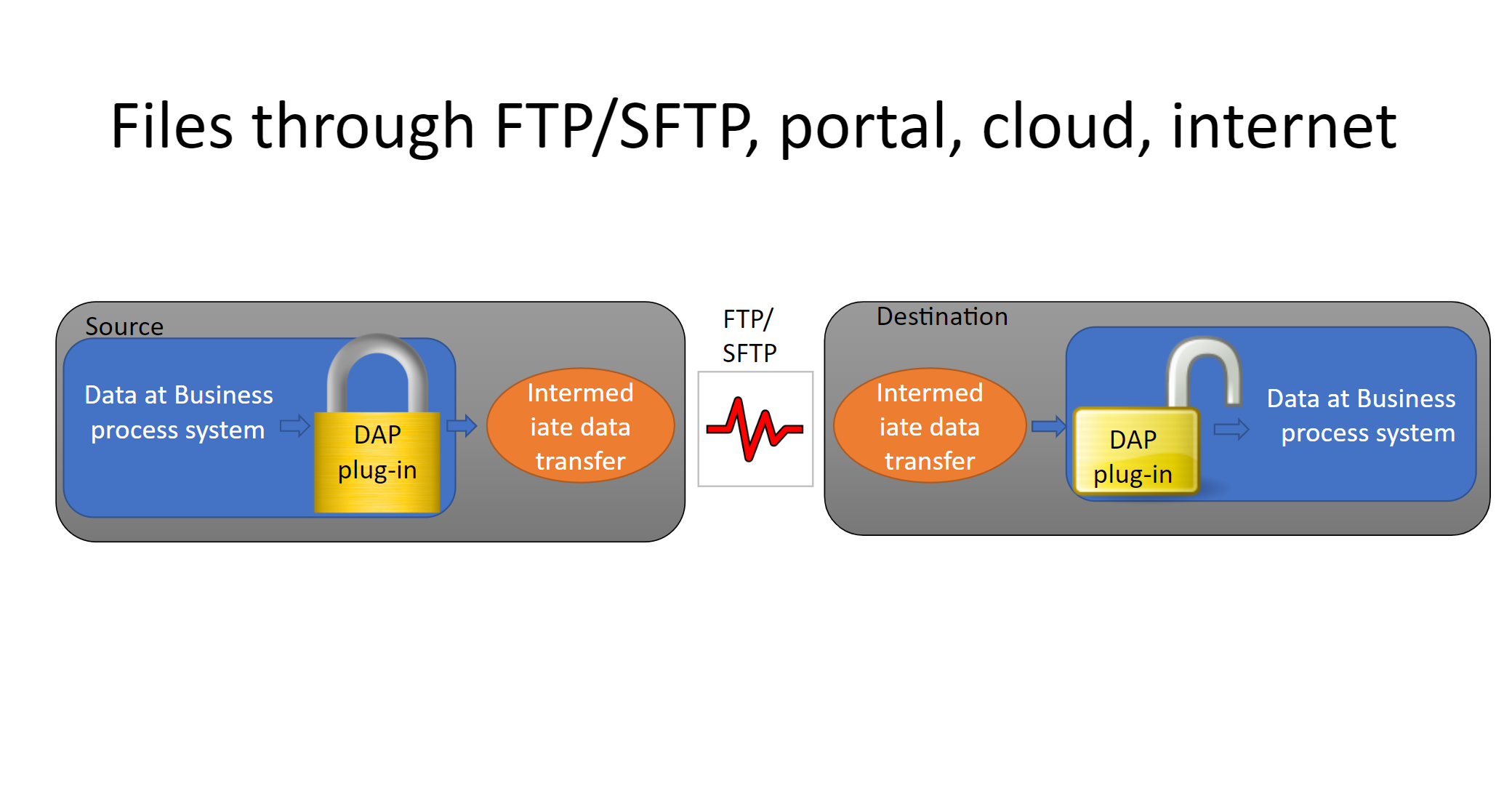 Files through FTP/SFTP, portal, cloud, internet

Source

Data at Business process system

DAP plug-in

Intermed iate data transfer

FTP/ SFTP

Destination

Intermed iate data transfer

DAP plug-in

Data at Business process system